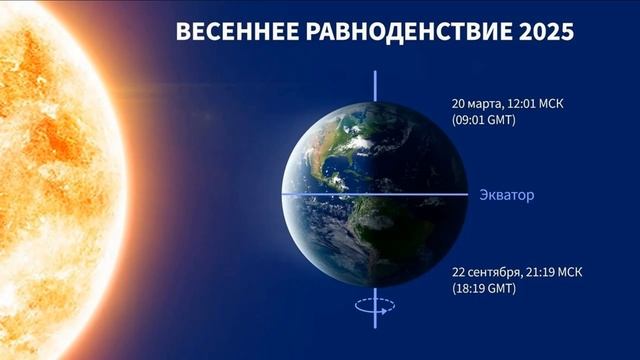 ВЕСЕННЕЕ РАВНОДЕНСТВИЕ 2025

20 марта, 12:01 МСК
(09:01 GMT)

Экватор

22 сентября, 21:19 МСК
(18:19 GMT)